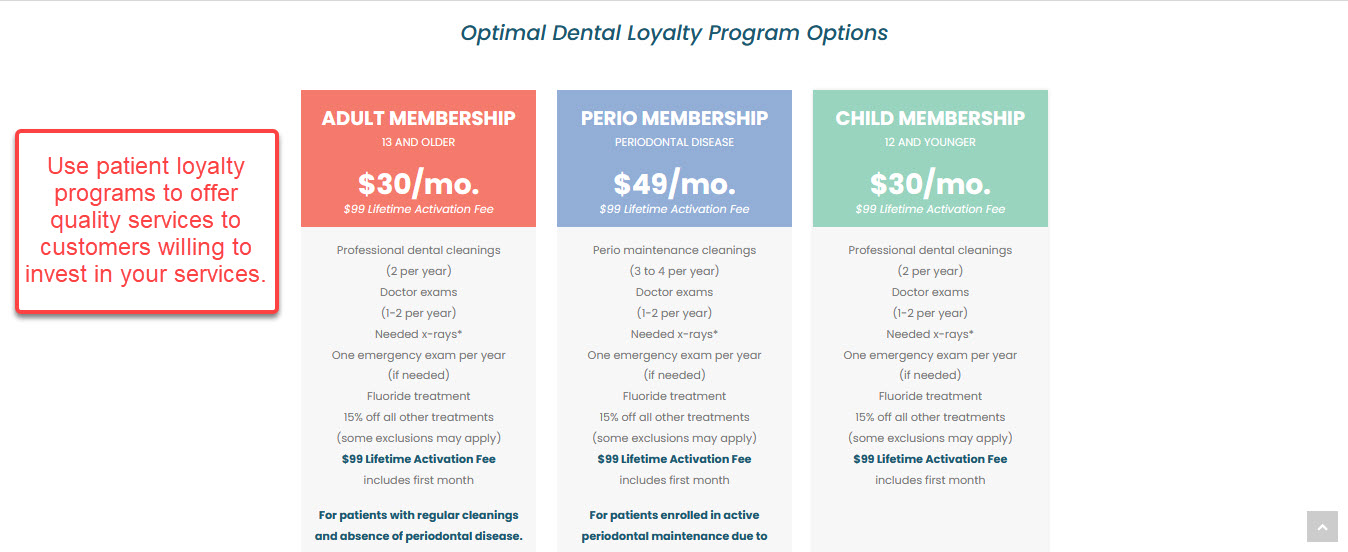 Optimal Dental Loyalty Program Options

Use patient loyalty programs to offer quality services to customers willing to invest in your services.

ADULT MEMBERSHIP
13 AND OLDER
$30/mo.
$99 Lifetime Activation Fee

Professional dental cleanings (2 per year)
Doctor exams (1-2 per year)
Needed x-rays*
One emergency exam per year (if needed)
Fluoride treatment
15% off all other treatments (some exclusions may apply)
$99 Lifetime Activation Fee
includes first month

For patients with regular cleanings and absence of periodontal disease.

PERIO MEMBERSHIP
PERIODONTAL DISEASE
$49/mo.
$99 Lifetime Activation Fee

Perio maintenance cleanings (3 to 4 per year)
Doctor exams (1-2 per year)
Needed x-rays*
One emergency exam per year (if needed)
Fluoride treatment
15% off all other treatments (some exclusions may apply)
$99 Lifetime Activation Fee
includes first month

For patients enrolled in active periodontal maintenance due to

CHILD MEMBERSHIP
12 AND YOUNGER
$30/mo.
$99 Lifetime Activation Fee

Professional dental cleanings (2 per year)
Doctor exams (1-2 per year)
Needed x-rays*
One emergency exam per year (if needed)
Fluoride treatment
15% off all other treatments (some exclusions may apply)
$99 Lifetime Activation Fee
includes first month